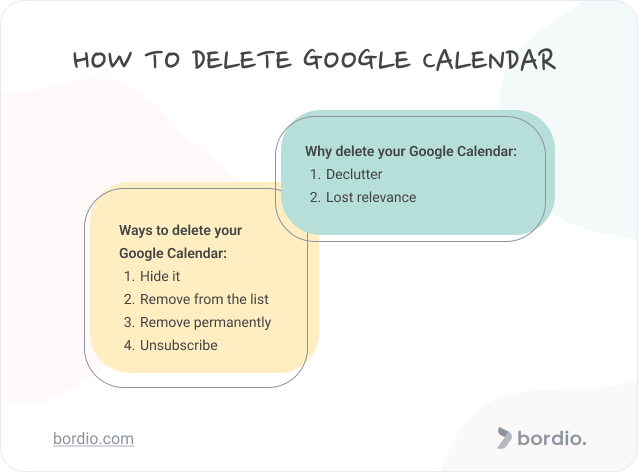 HOW TO DELETE GOOGLE CALENDAR

Why delete your Google Calendar:
1. Declutter
2. Lost relevance

Ways to delete your Google Calendar:
1. Hide it
2. Remove from the list
3. Remove permanently
4. Unsubscribe

bordio.com

bordio.